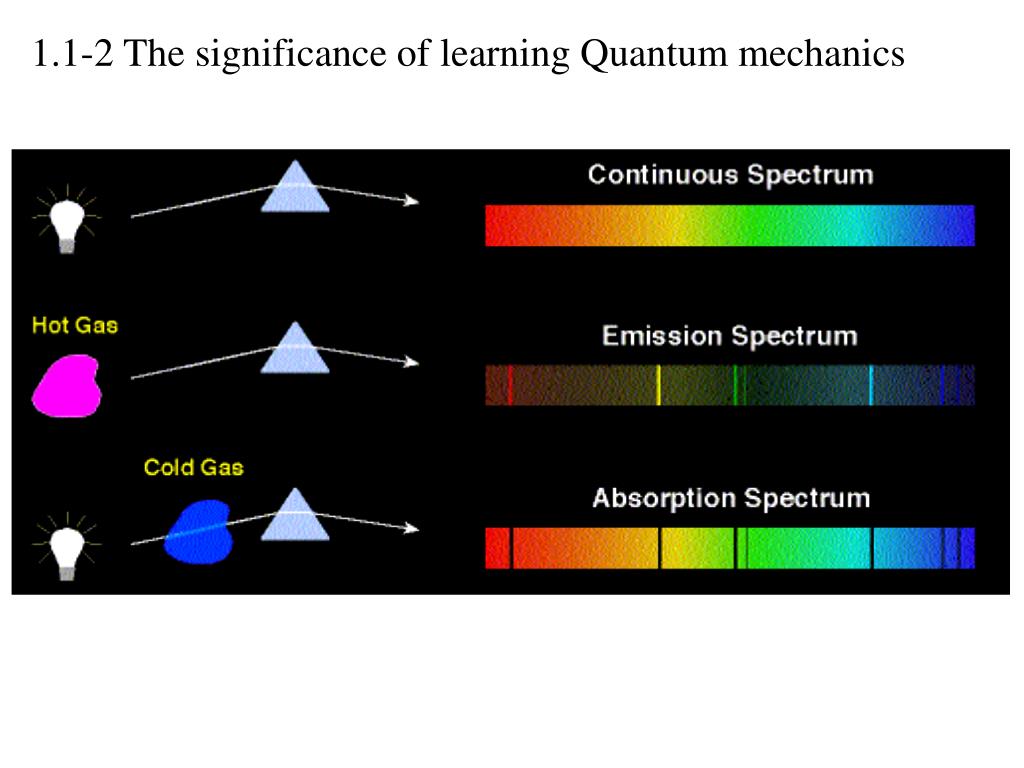 1.1-2 The significance of learning Quantum mechanics

Continuous Spectrum

Hot Gas

Emission Spectrum

Cold Gas

Absorption Spectrum